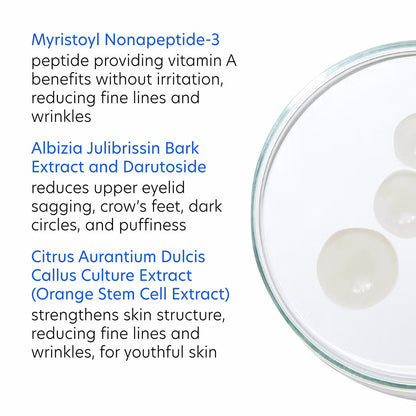 Myristoyl Nonapeptide-3
peptide providing vitamin A benefits without irritation, reducing fine lines and wrinkles

Albizia Julibrissin Bark Extract and Darutoside
reduces upper eyelid sagging, crow's feet, dark circles, and puffiness

Citrus Aurantium Dulcis Callus Culture Extract (Orange Stem Cell Extract)
strengthens skin structure, reducing fine lines and wrinkles, for youthful skin